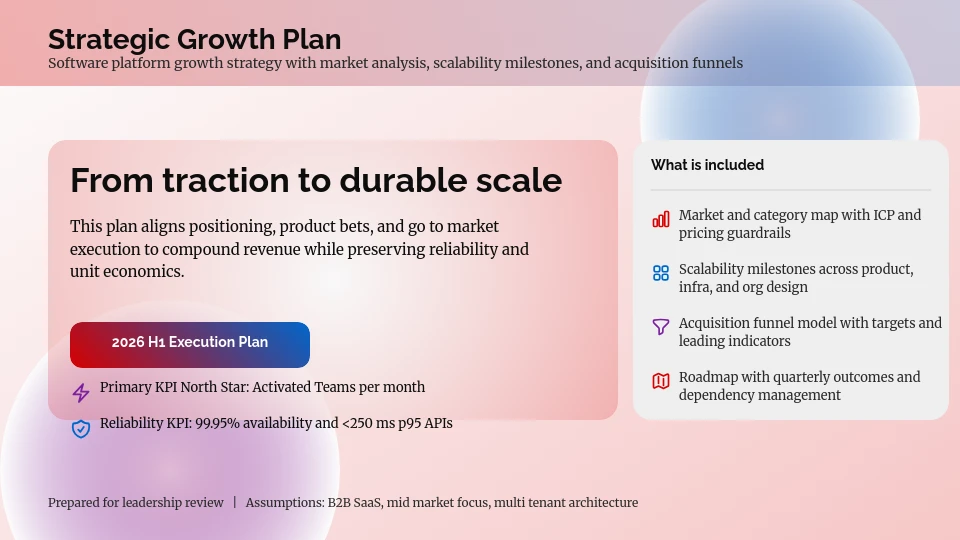 Strategic Growth Plan
Software platform growth strategy with market analysis, scalability milestones, and acquisition funnels

From traction to durable scale

This plan aligns positioning, product bets, and go to market execution to compound revenue while preserving reliability and unit economics.

2026 H1 Execution Plan

Primary KPI North Star: Activated Teams per month

Reliability KPI: 99.95% availability and <250 ms p95 APIs

What is included

Market and category map with ICP and pricing guardrails

Scalability milestones across product, infra, and org design

Acquisition funnel model with targets and leading indicators

Roadmap with quarterly outcomes and dependency management

Prepared for leadership review | Assumptions: B2B SaaS, mid market focus, multi tenant architecture